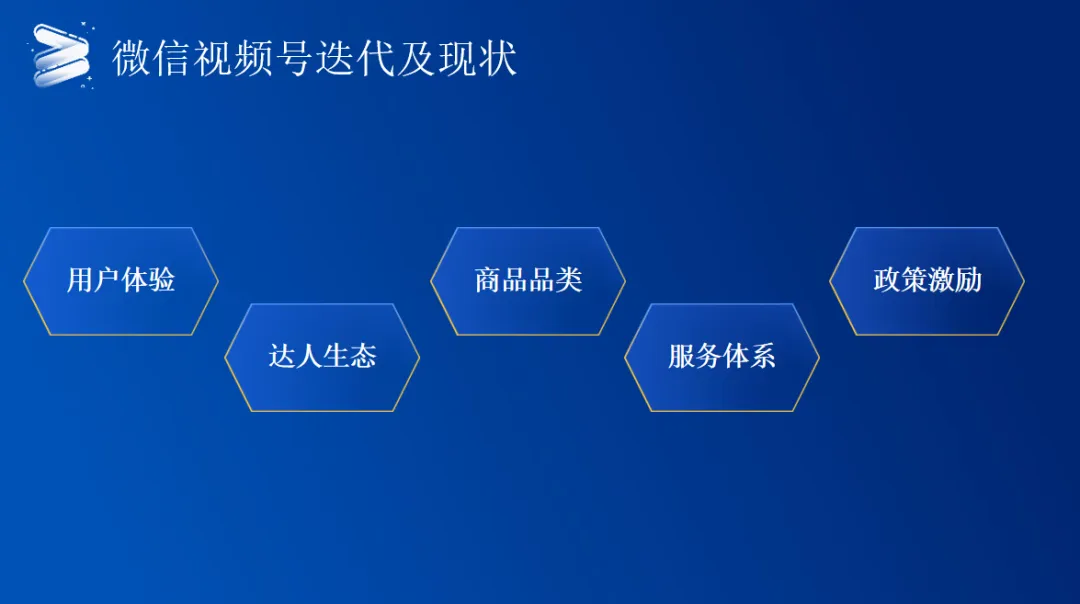 微信视频号迭代及现状

用户体验

达人生态

商品品类

服务体系

政策激励